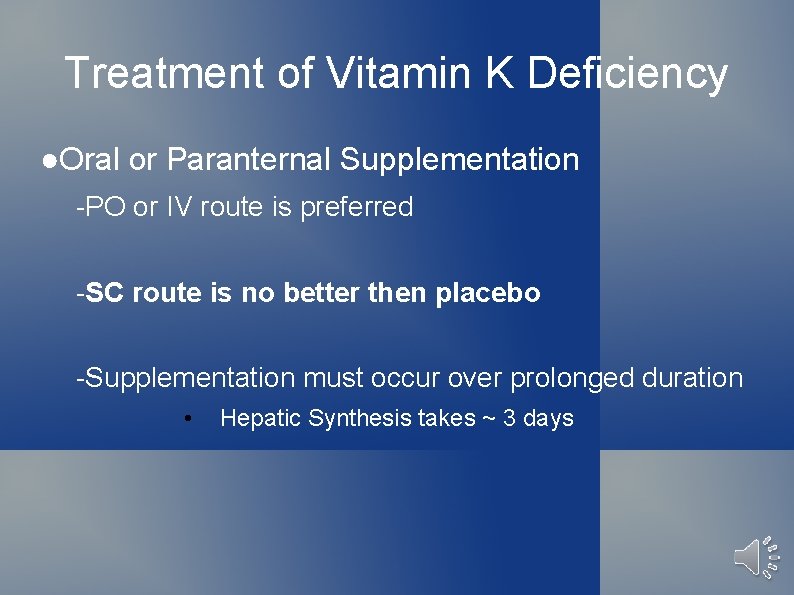 Treatment of Vitamin K Deficiency

●Oral or Paranternal Supplementation

-PO or IV route is preferred

-SC route is no better then placebo

-Supplementation must occur over prolonged duration

• Hepatic Synthesis takes ~ 3 days